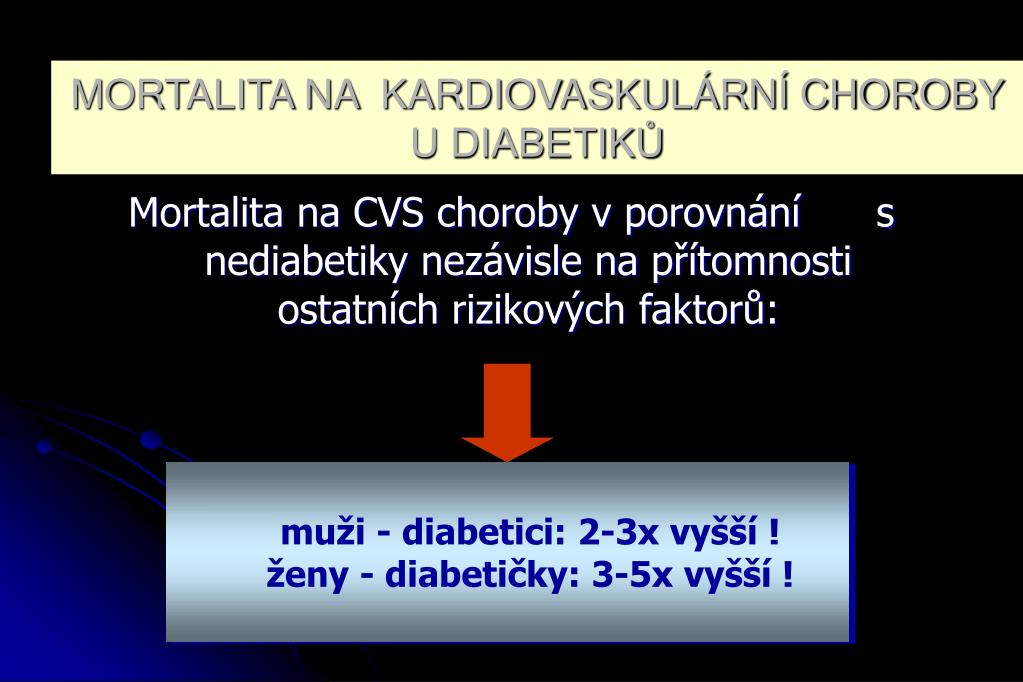 MORTALITA NA KARDIOVASKULÁRNÍ CHOROBY U DIABETIKŮ

Mortalita na CVS choroby v porovnání s nediabetiky nezávisle na přítomnosti ostatních rizikových faktorů:

muži - diabetici: 2-3x vyšší !
ženy - diabetičky: 3-5x vyšší !